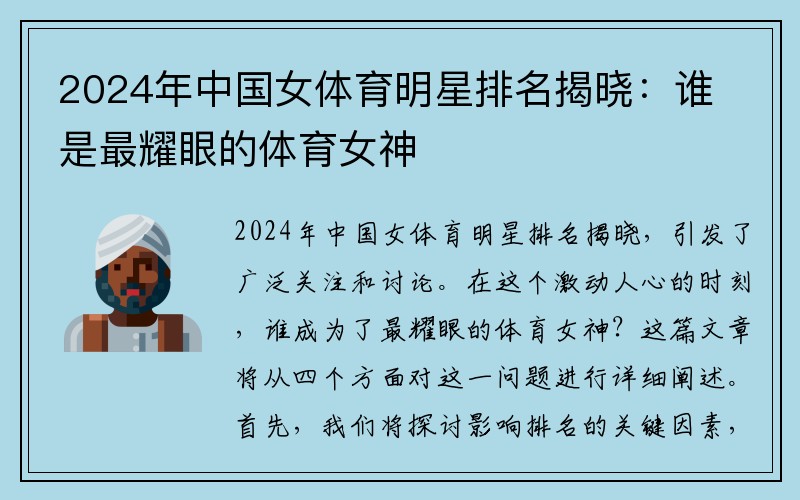 2024年中国女体育明星排名揭晓：谁是最耀眼的体育女神

2024年中国女体育明星排名揭晓，引发了广泛关注和讨论。在这个激动人心的时刻，谁成为了最耀眼的体育女神？这篇文章将从四个方面对这一问题进行详细阐述。首先，我们将探讨影响排名的关键因素，